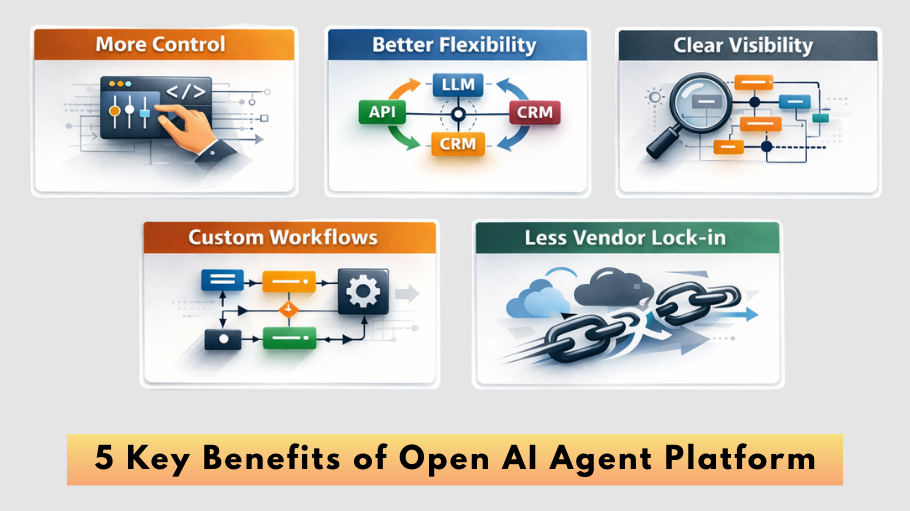 More Control

</>

Better Flexibility

LLM

API

CRM

CRM

Clear Visibility

Custom Workflows

Less Vendor Lock-in

5 Key Benefits of Open AI Agent Platform